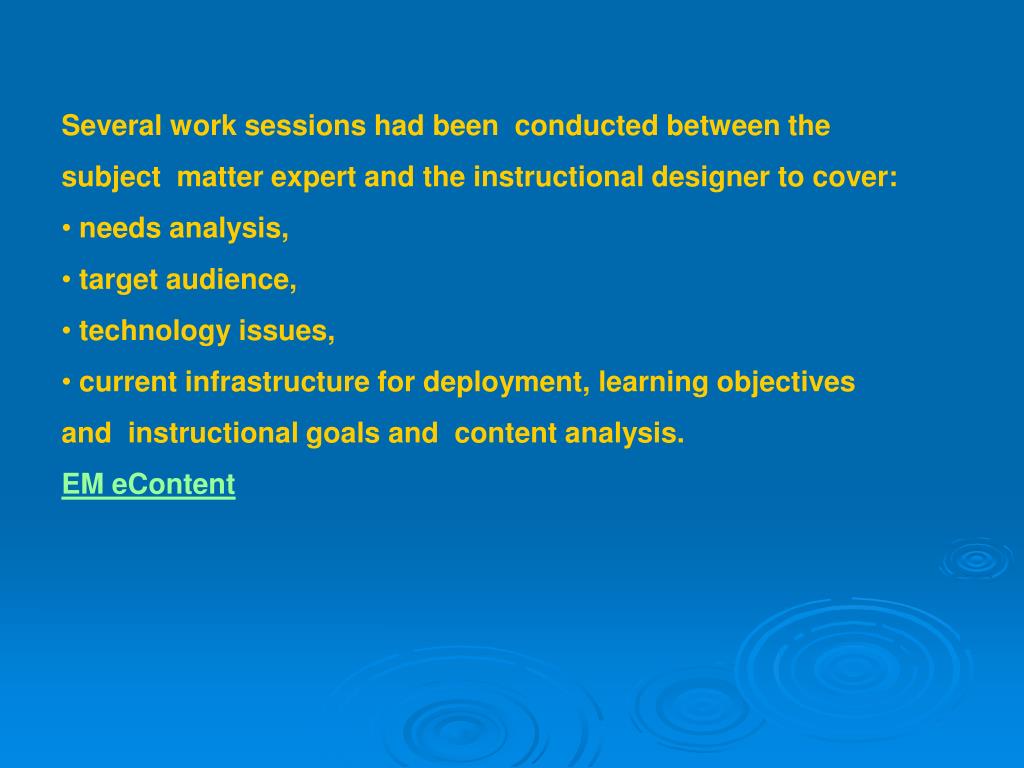 Several work sessions had been conducted between the subject matter expert and the instructional designer to cover:

• needs analysis,

• target audience,

• technology issues,

• current infrastructure for deployment, learning objectives and instructional goals and content analysis.

EM eContent